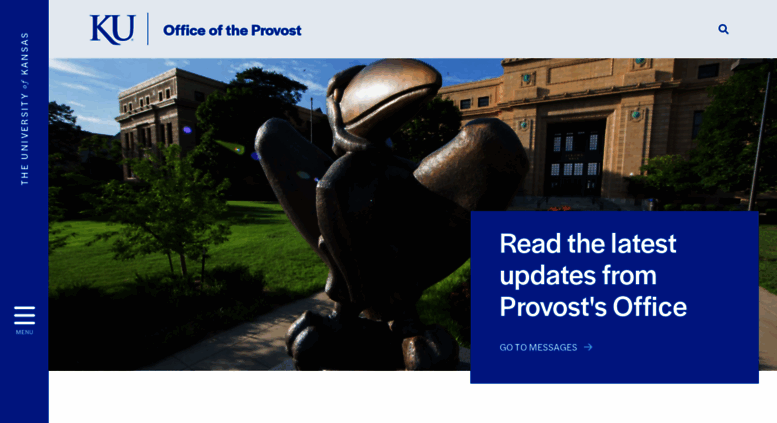 THE UNIVERSITY of KANSAS

MENU

KU

Office of the Provost

Read the latest updates from Provost's Office

GO TO MESSAGES →